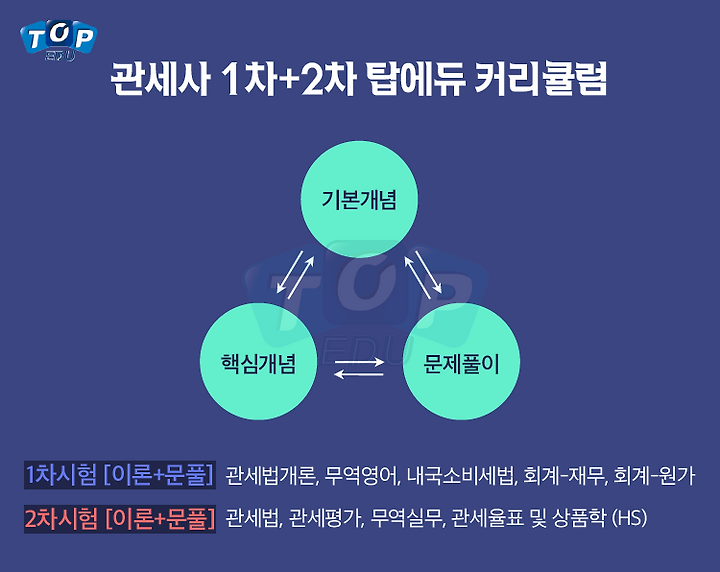 TOP
EDU

관세사 1차+2차 탑에듀 커리큘럼

기본개념

핵심개념

문제풀이

TOP
EDU

1차시험 [이론+문풀] 관세법개론, 무역영어, 내국소비세법, 회계-재무, 회계-원가

2차시험 [이론+문풀] 관세법, 관세평가, 무역실무, 관세율표 및 상품학 (HS)